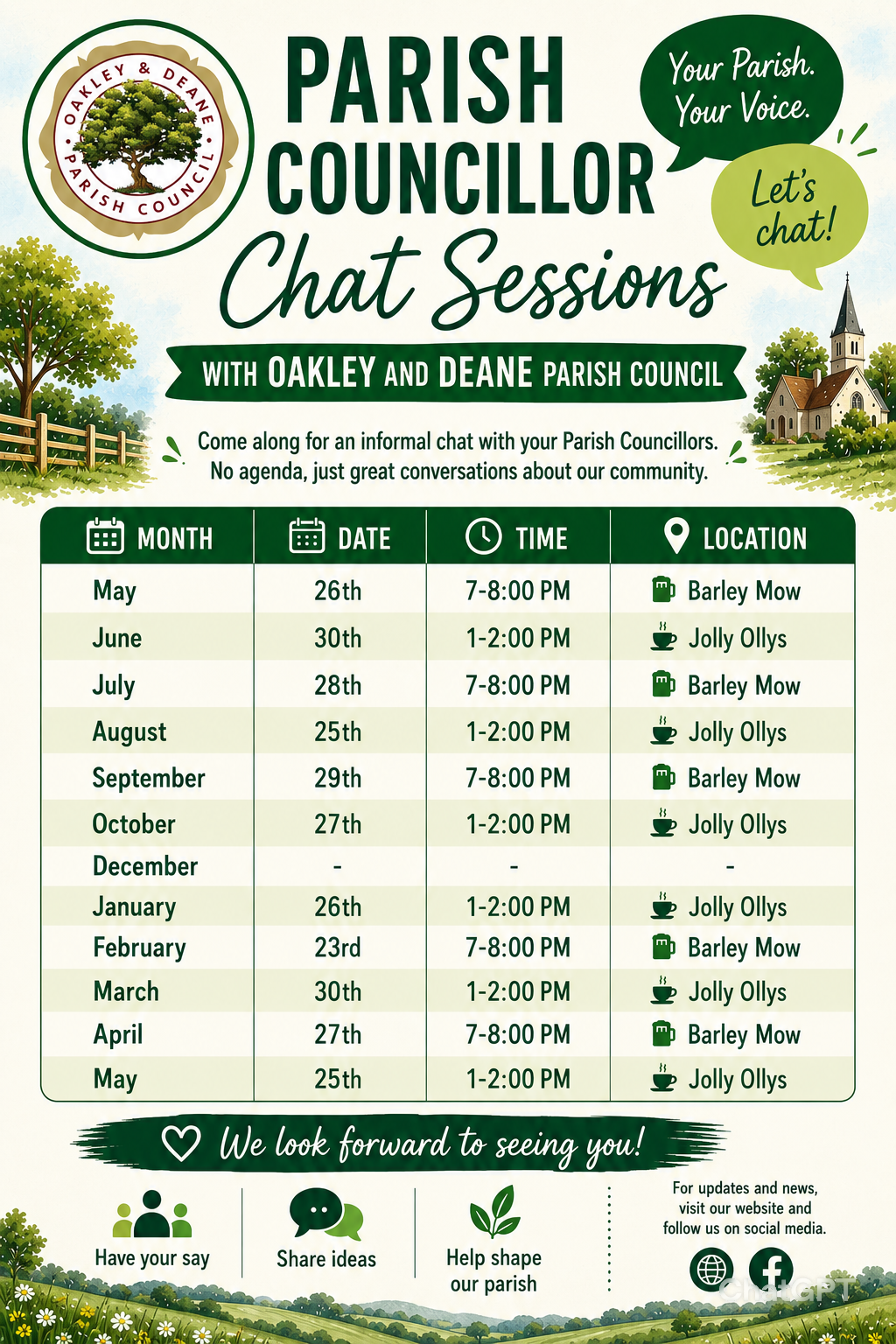 OAKLEY & DEANE PARISH COUNCIL

PARISH COUNCILLOR Chat Sessions

Your Parish. Your Voice.

Let's chat!

WITH OAKLEY AND DEANE PARISH COUNCIL

Come along for an informal chat with your Parish Councillors. No agenda, just great conversations about our community.

| MONTH | DATE | TIME | LOCATION |
|---|---|---|---|
| May | 26th | 7-8:00 PM | Barley Mow |
| June | 30th | 1-2:00 PM | Jolly Ollys |
| July | 28th | 7-8:00 PM | Barley Mow |
| August | 25th | 1-2:00 PM | Jolly Ollys |
| September | 29th | 7-8:00 PM | Barley Mow |
| October | 27th | 1-2:00 PM | Jolly Ollys |
| December | - | - | - |
| January | 26th | 1-2:00 PM | Jolly Ollys |
| February | 23rd | 7-8:00 PM | Barley Mow |
| March | 30th | 1-2:00 PM | Jolly Ollys |
| April | 27th | 7-8:00 PM | Barley Mow |
| May | 25th | 1-2:00 PM | Jolly Ollys |

We look forward to seeing you!

Have your say

Share ideas

Help shape our parish

For updates and news, visit our website and follow us on social media.

ChatGPT